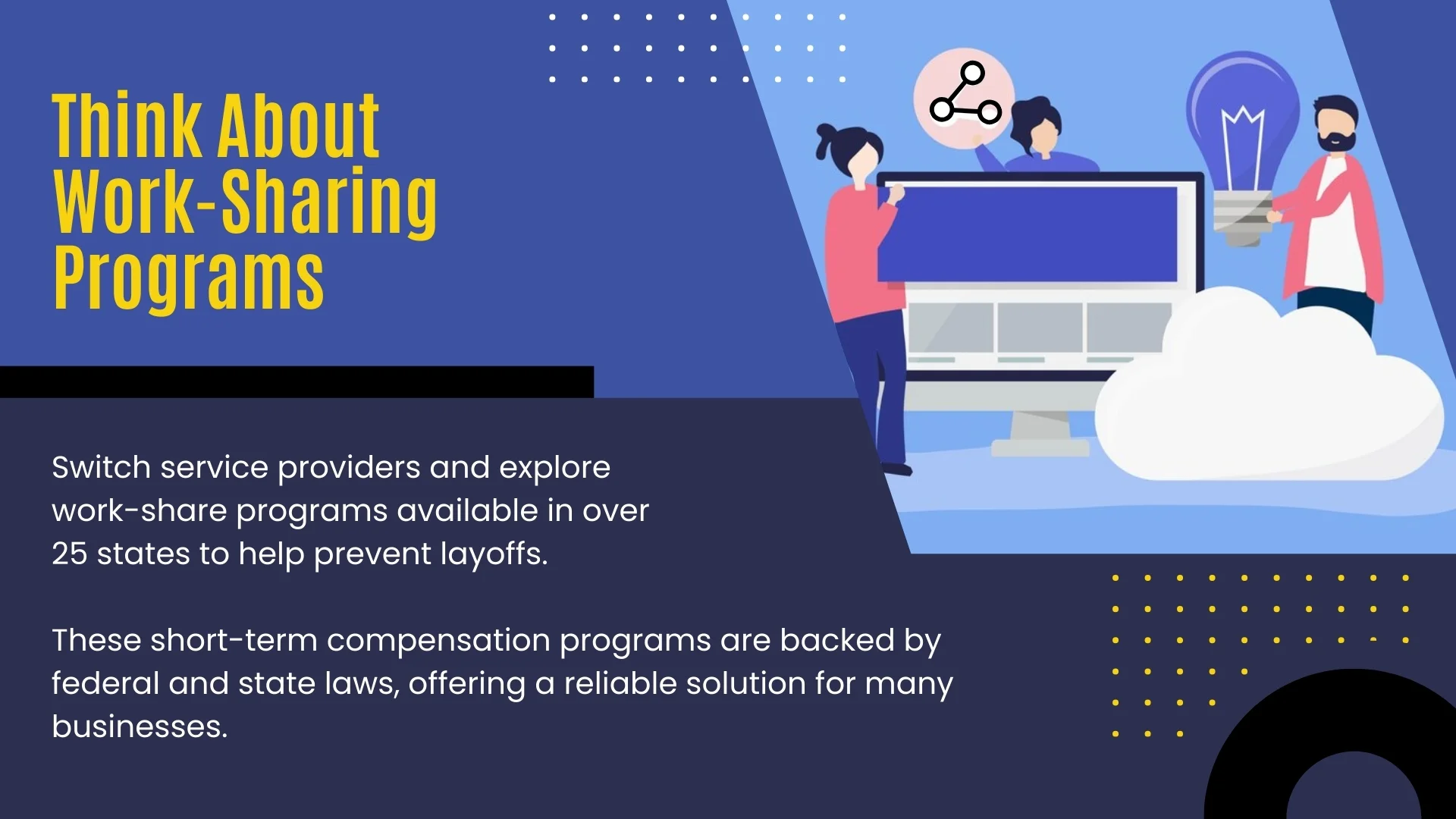 Think About Work-Sharing Programs

Switch service providers and explore work-share programs available in over 25 states to help prevent layoffs.

These short-term compensation programs are backed by federal and state laws, offering a reliable solution for many businesses.